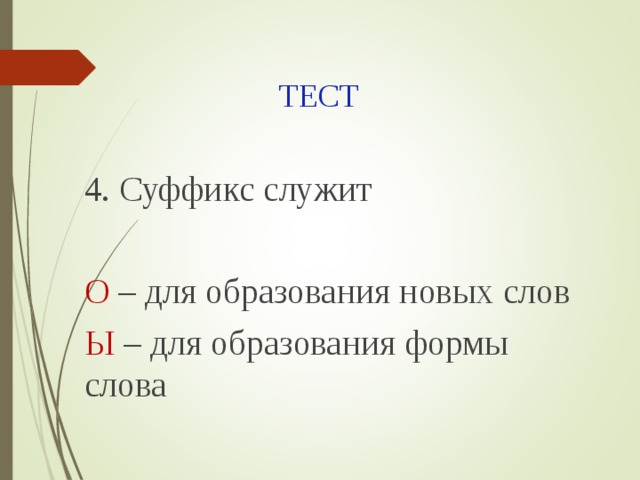 ТЕСТ

4. Суффикс служит

О – для образования новых слов
Ы – для образования формы слова